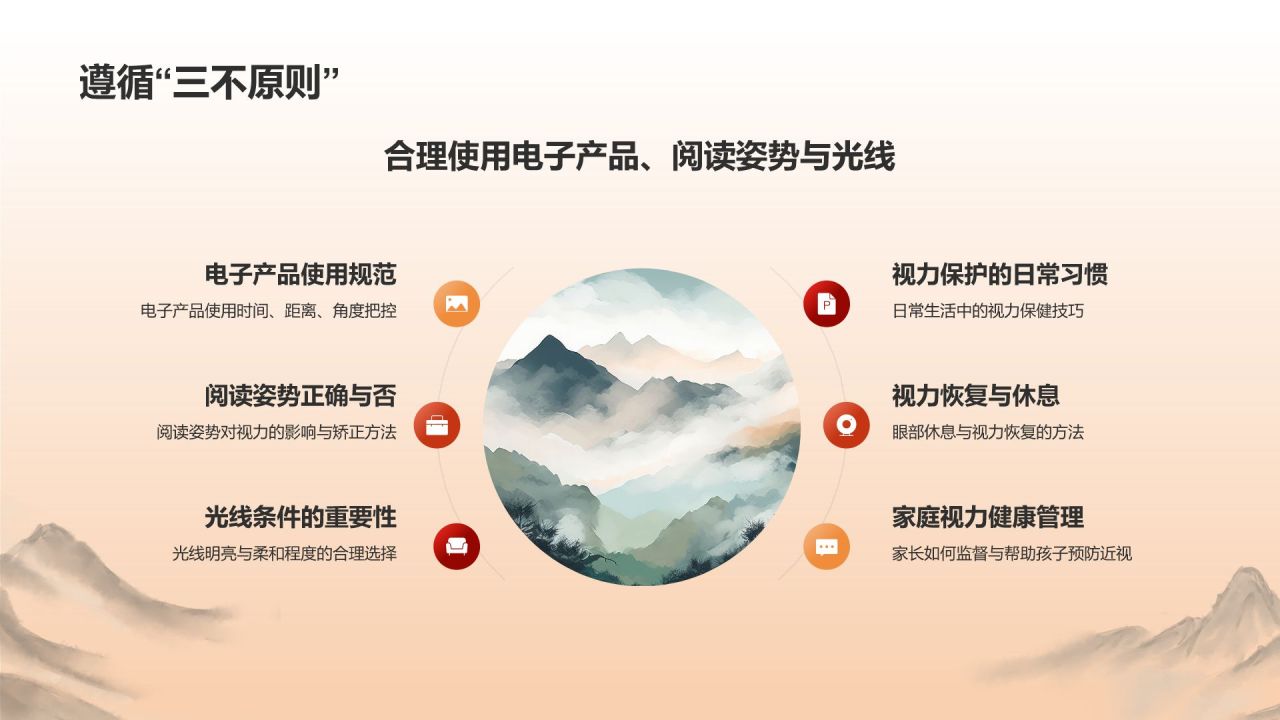 遵循“三不原则”

合理使用电子产品、阅读姿势与光线

电子产品使用规范
电子产品使用时间、距离、角度把控

阅读姿势正确与否
阅读姿势对视力的影响与矫正方法

光线条件的重要性
光线明亮与柔和程度的合理选择

视力保护的日常习惯
日常生活中的视力保健技巧

视力恢复与休息
眼部休息与视力恢复的方法

家庭视力健康管理
家长如何监督与帮助孩子预防近视